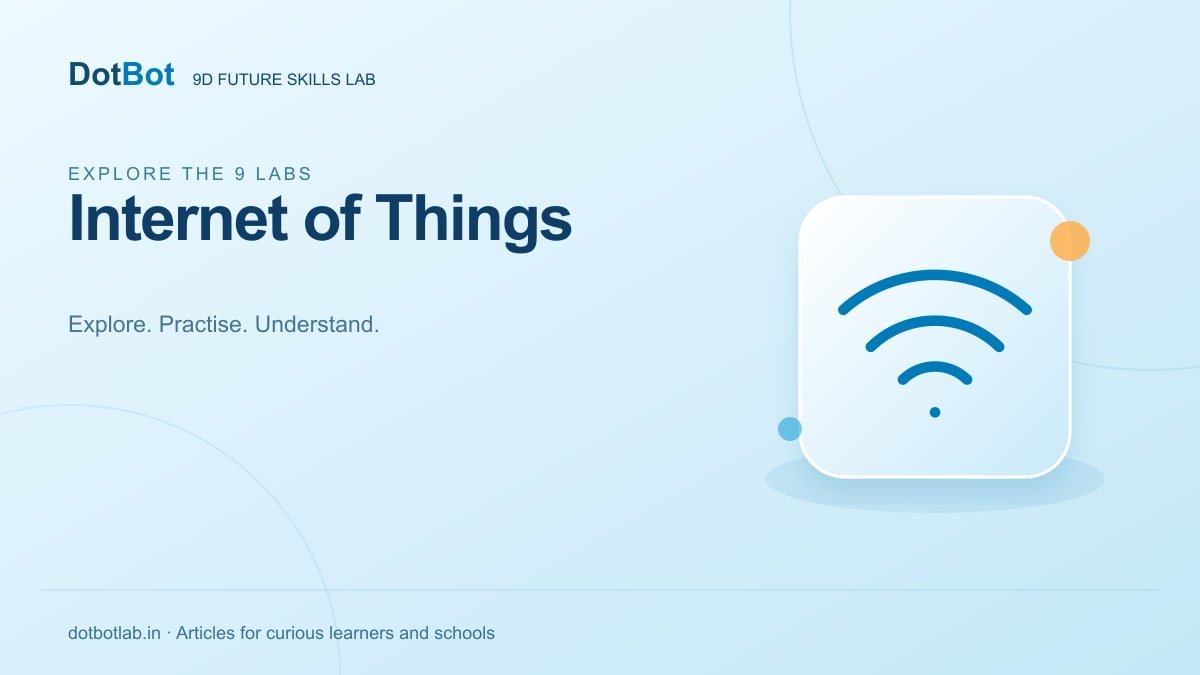 DotBot 9D FUTURE SKILLS LAB

EXPLORE THE 9 LABS

Internet of Things

Explore. Practise. Understand.

dotbotlab.in · Articles for curious learners and schools